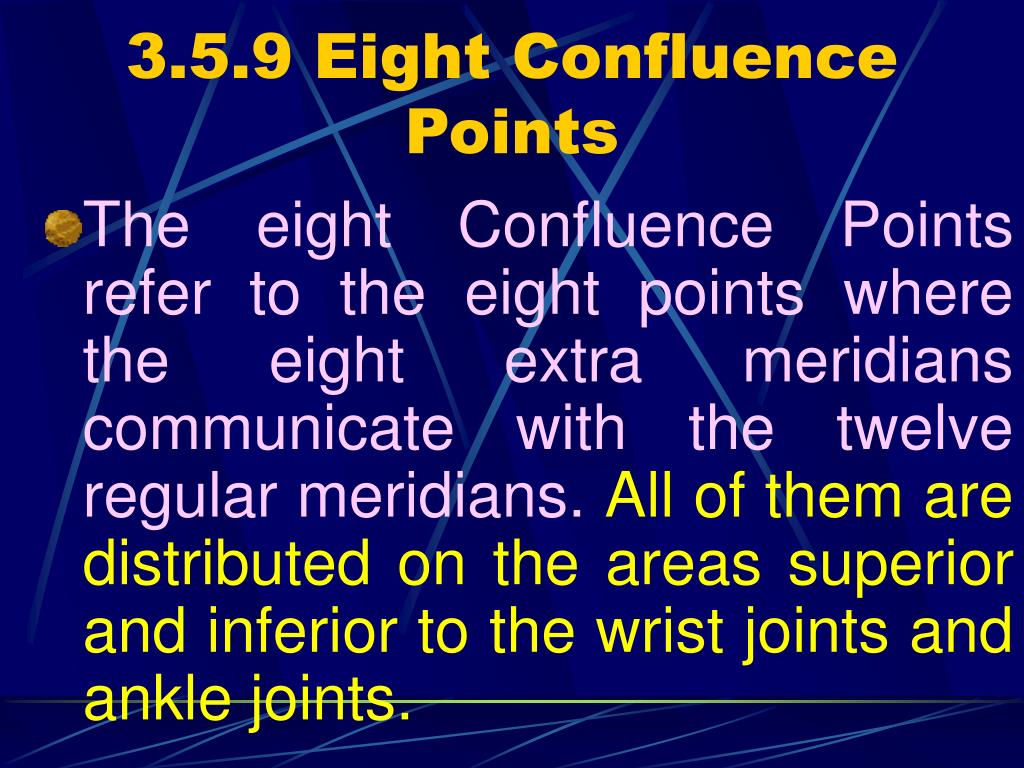 3.5.9 Eight Confluence Points

The eight Confluence Points refer to the eight points where the eight extra meridians communicate with the twelve regular meridians. All of them are distributed on the areas superior and inferior to the wrist joints and ankle joints.